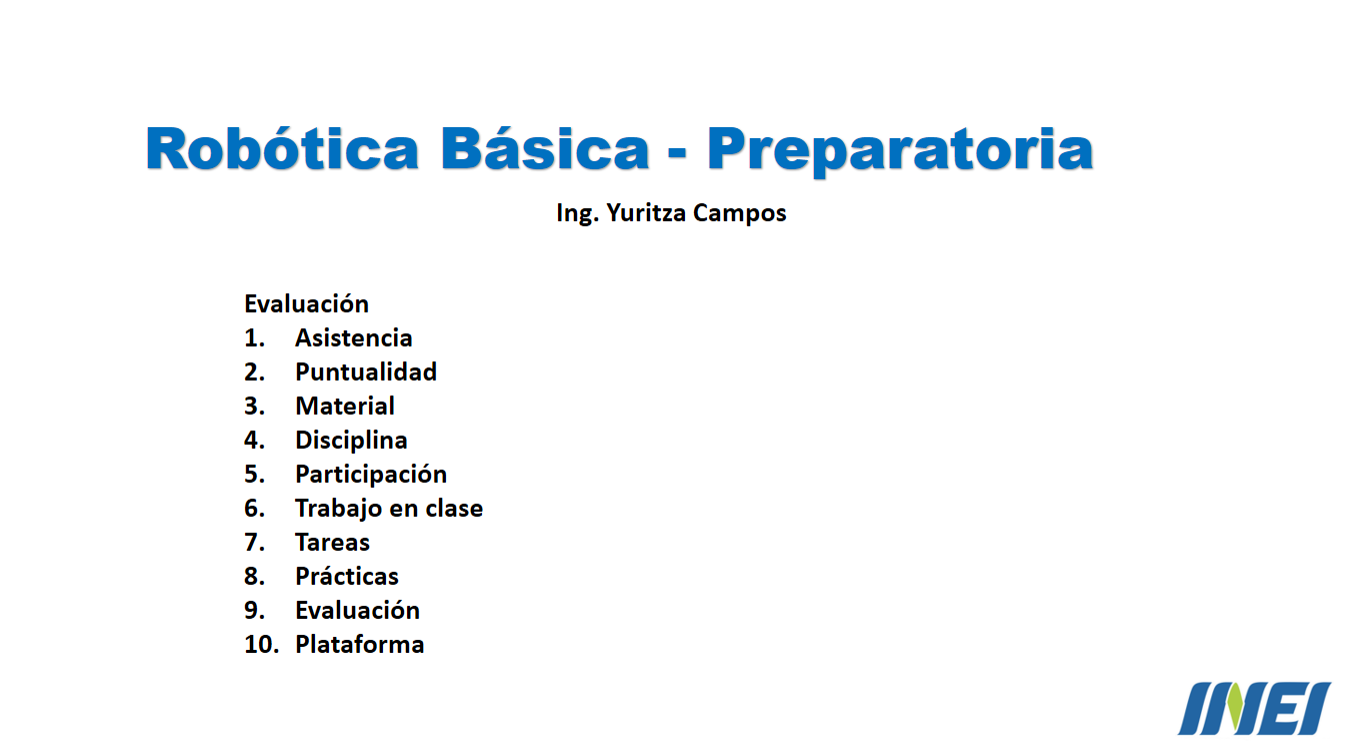 Robótica Básica - Preparatoria

Ing. Yuritza Campos

Evaluación
1. Asistencia
2. Puntualidad
3. Material
4. Disciplina
5. Participación
6. Trabajo en clase
7. Tareas
8. Prácticas
9. Evaluación
10. Plataforma

INEI